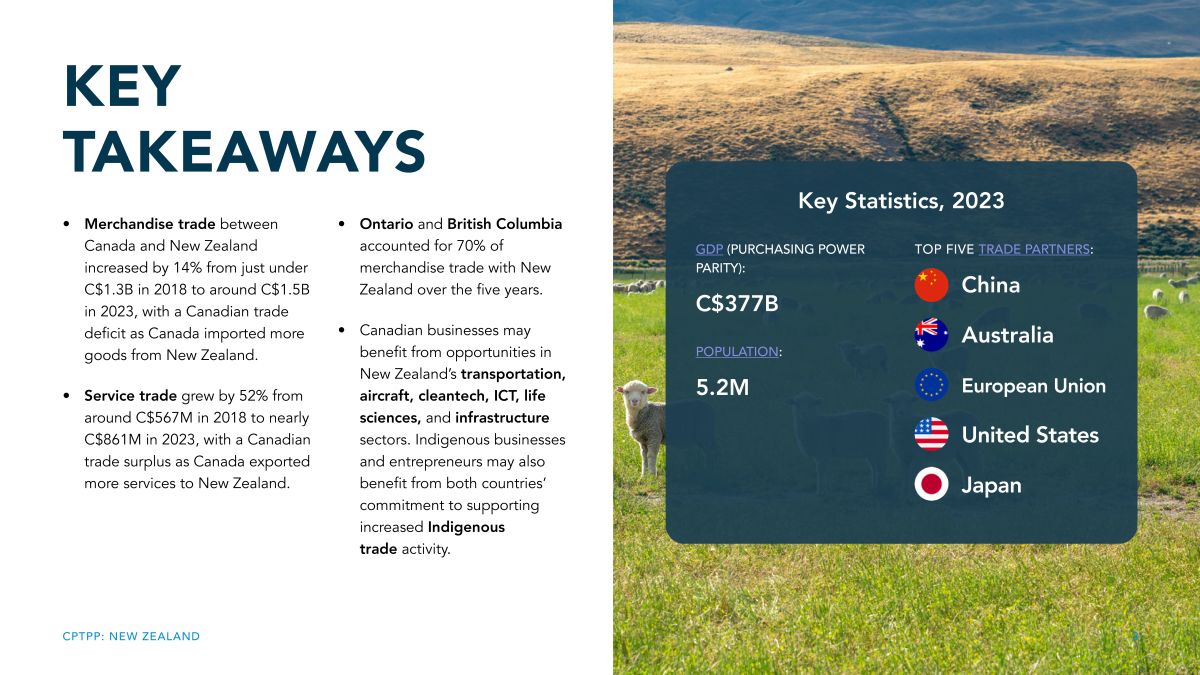 KEY TAKEAWAYS

• Merchandise trade between Canada and New Zealand increased by 14% from just under C$1.3B in 2018 to around C$1.5B in 2023, with a Canadian trade deficit as Canada imported more goods from New Zealand.

• Service trade grew by 52% from around C$567M in 2018 to nearly C$861M in 2023, with a Canadian trade surplus as Canada exported more services to New Zealand.

• Ontario and British Columbia accounted for 70% of merchandise trade with New Zealand over the five years.

• Canadian businesses may benefit from opportunities in New Zealand's transportation, aircraft, cleantech, ICT, life sciences, and infrastructure sectors. Indigenous businesses and entrepreneurs may also benefit from both countries' commitment to supporting increased Indigenous trade activity.

Key Statistics, 2023

GDP (PURCHASING POWER PARITY):

C$377B

POPULATION:

5.2M

TOP FIVE TRADE PARTNERS:

China

Australia

European Union

United States

Japan

CPTPP: NEW ZEALAND

3